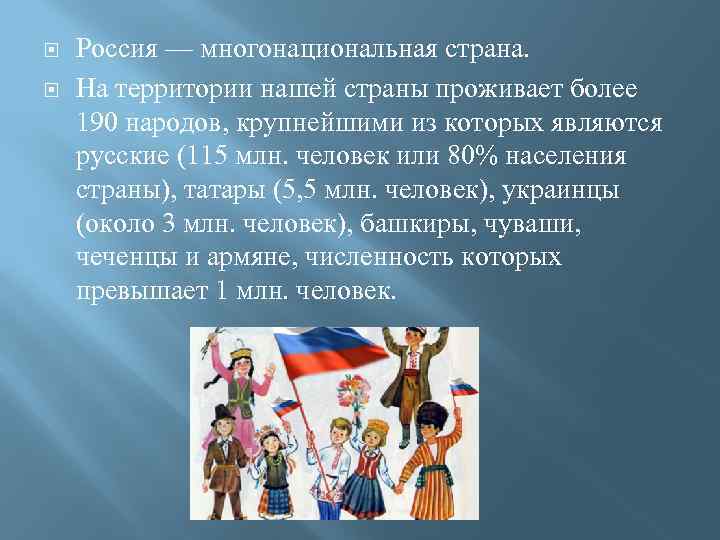 Россия — многонациональная страна.

На территории нашей страны проживает более 190 народов, крупнейшими из которых являются русские (115 млн. человек или 80% населения страны), татары (5,5 млн. человек), украинцы (около 3 млн. человек), башкиры, чуваши, чеченцы и армяне, численность которых превышает 1 млн. человек.